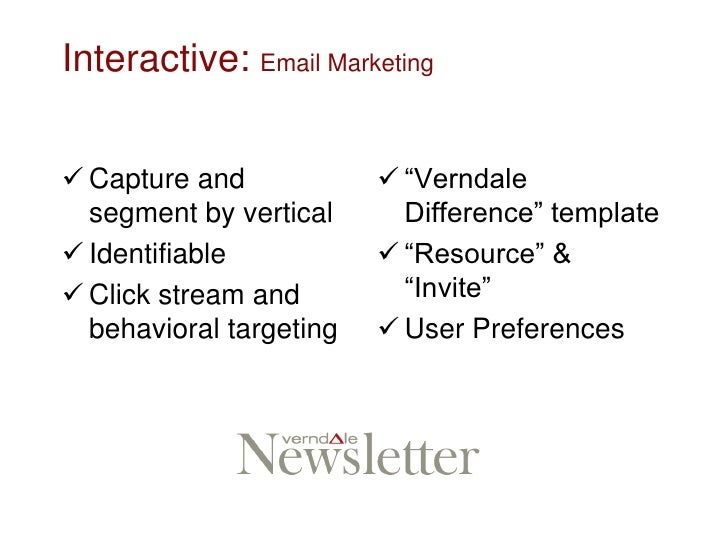 Interactive: Email Marketing

✓ Capture and segment by vertical
✓ Identifiable
✓ Click stream and behavioral targeting

✓ “Verndale Difference” template
✓ “Resource” & “Invite”
✓ User Preferences

verndale
Newsletter